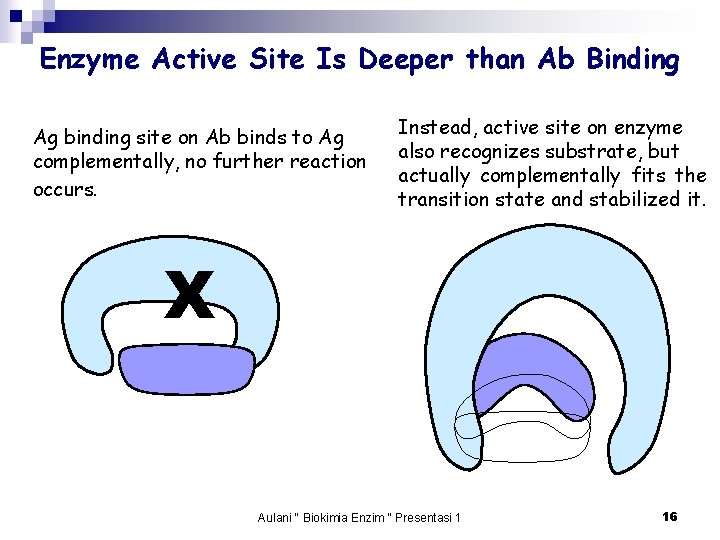 Enzyme Active Site Is Deeper than Ab Binding

Ag binding site on Ab binds to Ag complementally, no further reaction occurs.

Instead, active site on enzyme also recognizes substrate, but actually complementally fits the transition state and stabilized it.

X

Aulani " Biokimia Enzim " Presentasi 1

16